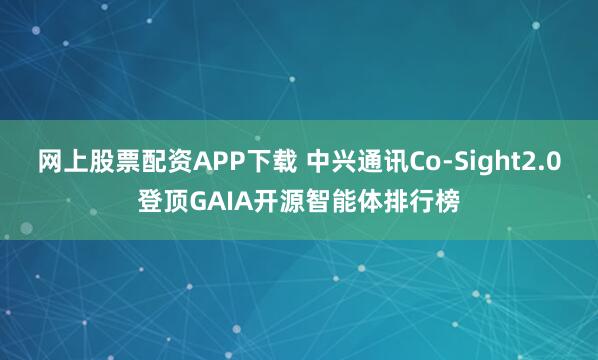 网上股票配资APP下载 中兴通讯Co-Sight2.0登顶GAIA开源智能体排行榜